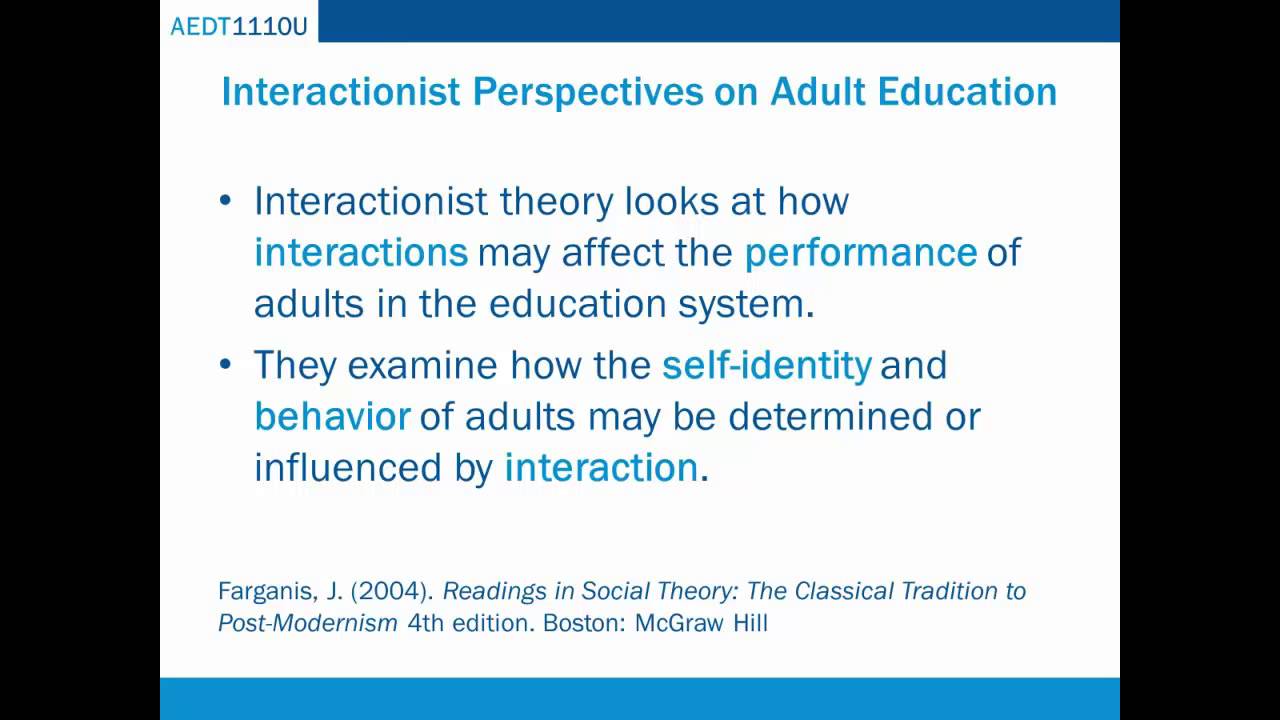 AEDT1110U

Interactionist Perspectives on Adult Education

• Interactionist theory looks at how interactions may affect the performance of adults in the education system.

• They examine how the self-identity and behavior of adults may be determined or influenced by interaction.

Farganis, J. (2004). Readings in Social Theory: The Classical Tradition to Post-Modernism 4th edition. Boston: McGraw Hill